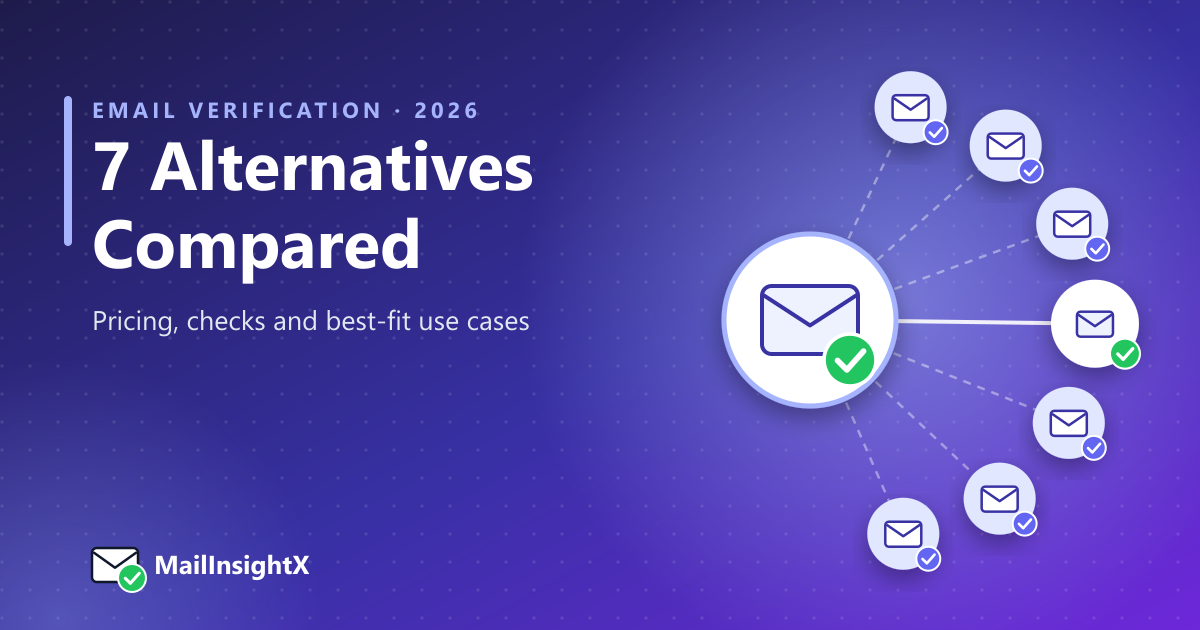 EMAIL VERIFICATION · 2026

7 Alternatives Compared

Pricing, checks and best-fit use cases

MailInsightX